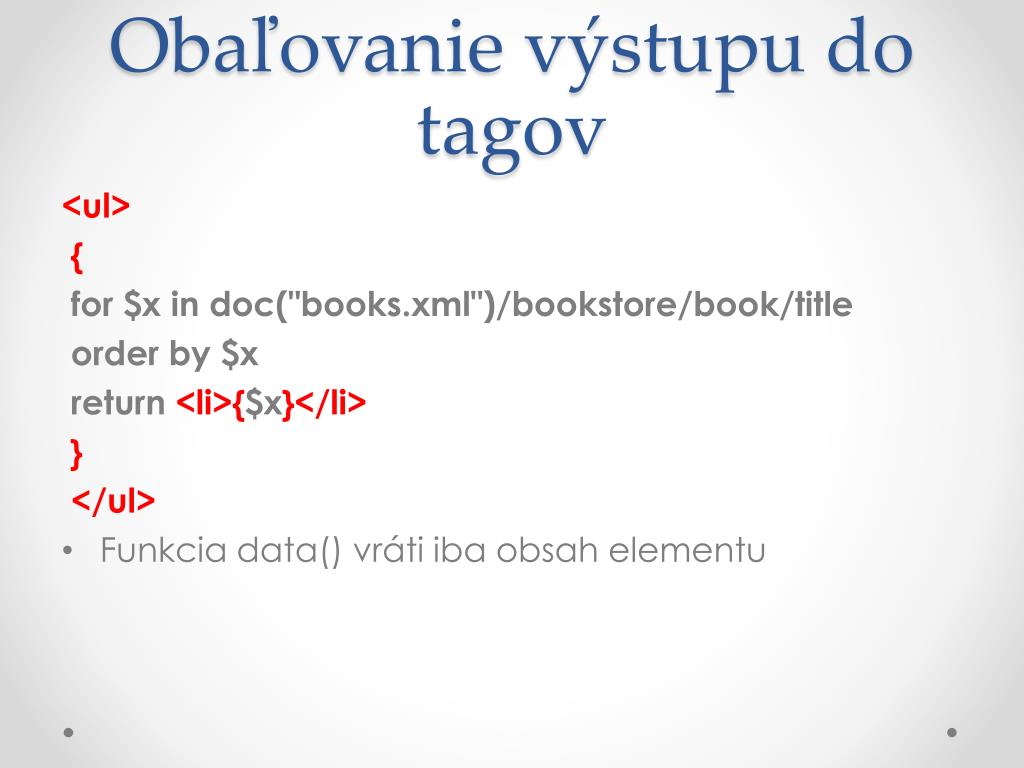 Obaľovanie výstupu do tagov

<ul>
{
for $x in doc("books.xml")/bookstore/book/title
order by $x
return <li>{$x}</li>
}
</ul>

• Funkcia data() vráti iba obsah elementu